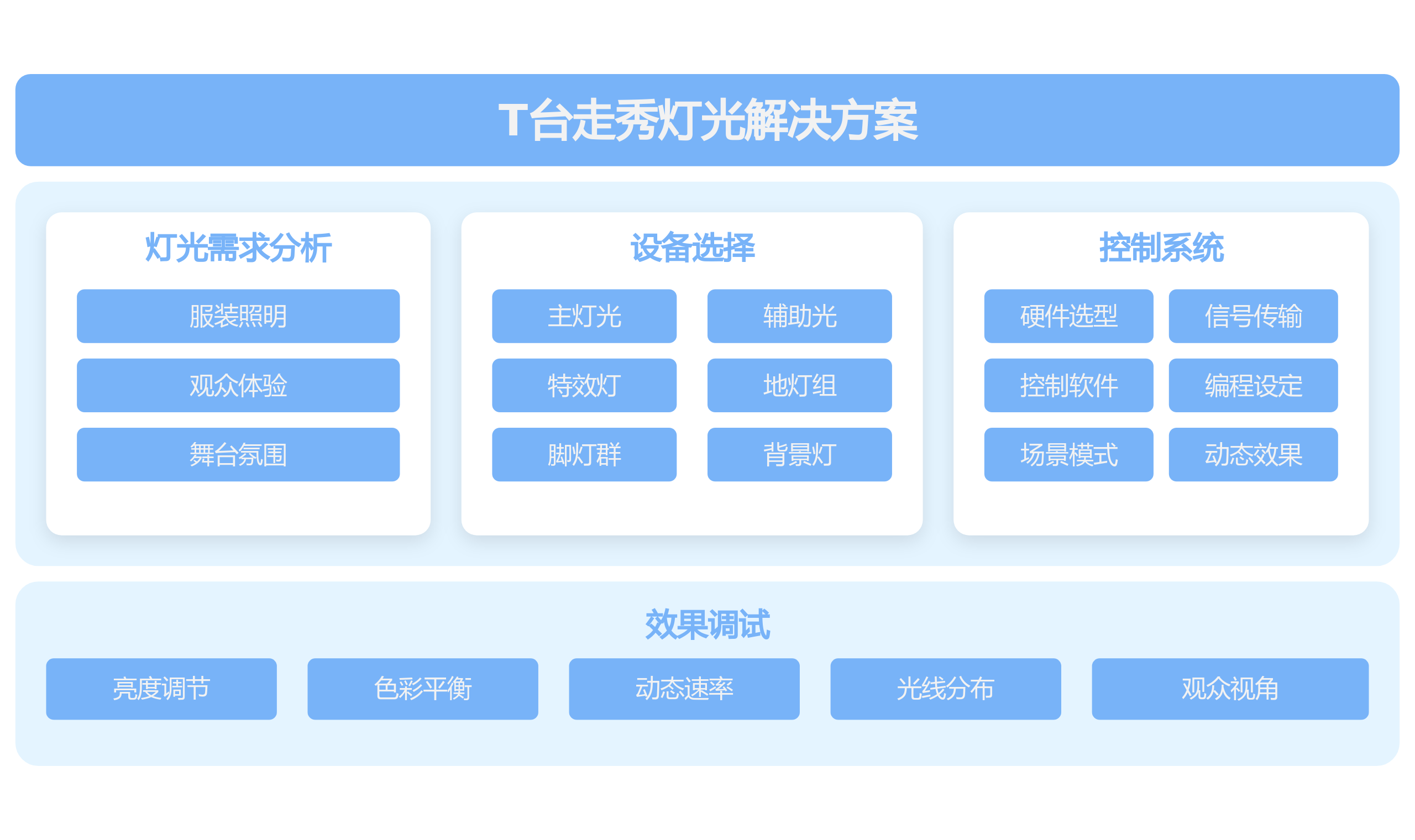 T台走秀灯光解决方案

灯光需求分析

服装照明

观众体验

舞台氛围

设备选择

主灯光

辅助光

特效灯

地灯组

脚灯群

背景灯

控制系统

硬件选型

信号传输

控制软件

编程设定

场景模式

动态效果

效果调试

亮度调节

色彩平衡

动态速率

光线分布

观众视角